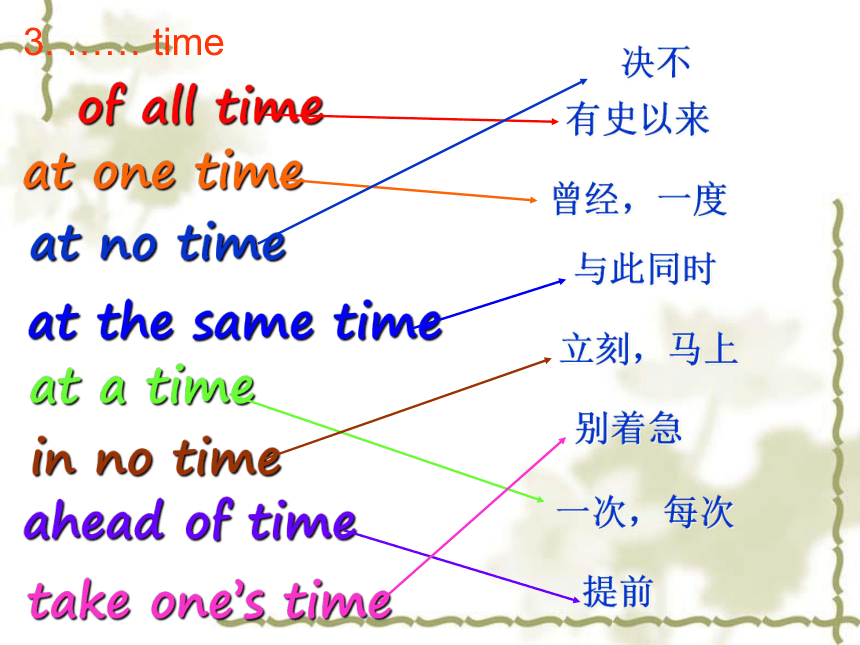 3. …… time

of all time
at one time
at no time
at the same time
at a time
in no time
ahead of time
take one's time

决不
有史以来
曾经，一度
与此同时
立刻，马上
别着急
一次，每次
提前